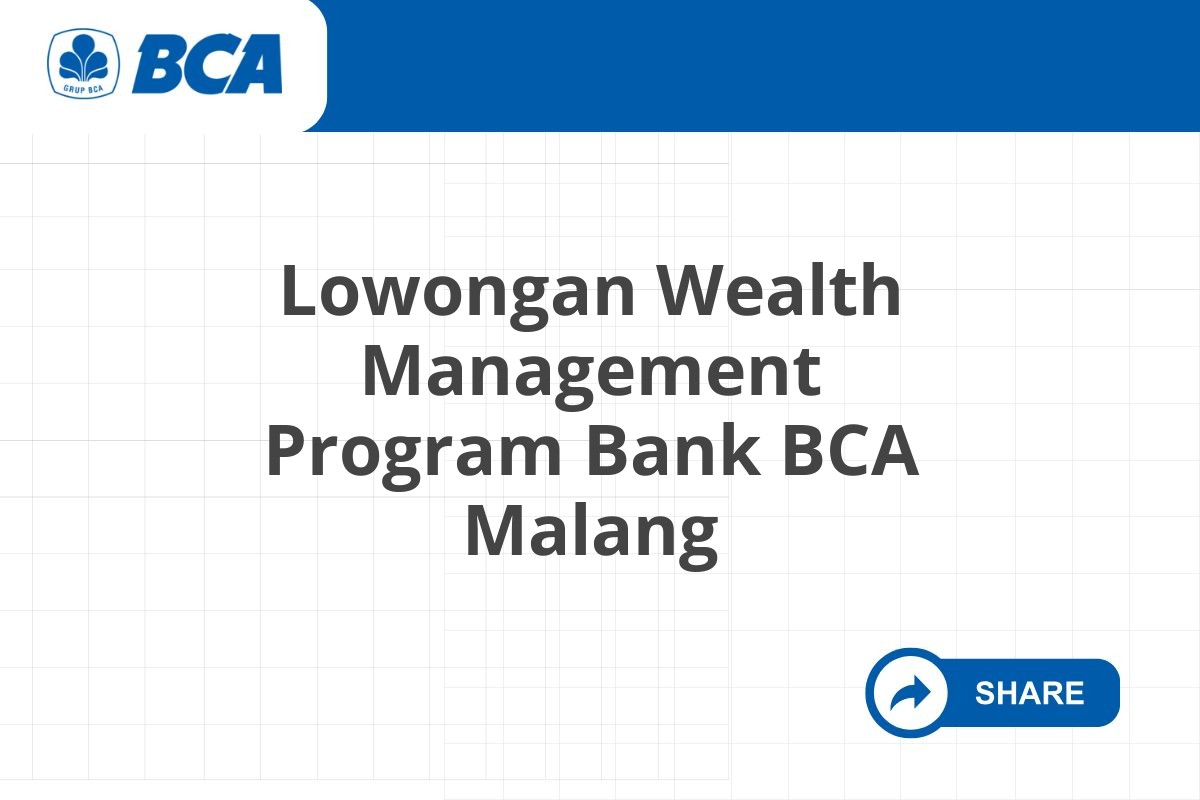 GRUP BCA
BCA

Lowongan Wealth Management Program Bank BCA Malang

SHARE